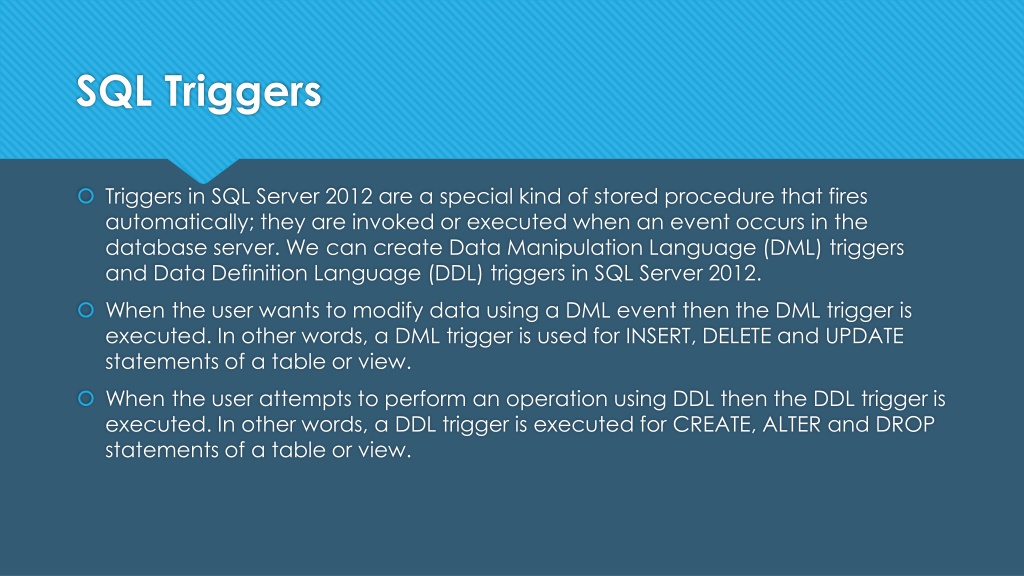 SQL Triggers

Triggers in SQL Server 2012 are a special kind of stored procedure that fires automatically; they are invoked or executed when an event occurs in the database server. We can create Data Manipulation Language (DML) triggers and Data Definition Language (DDL) triggers in SQL Server 2012.

When the user wants to modify data using a DML event then the DML trigger is executed. In other words, a DML trigger is used for INSERT, DELETE and UPDATE statements of a table or view.

When the user attempts to perform an operation using DDL then the DDL trigger is executed. In other words, a DDL trigger is executed for CREATE, ALTER and DROP statements of a table or view.